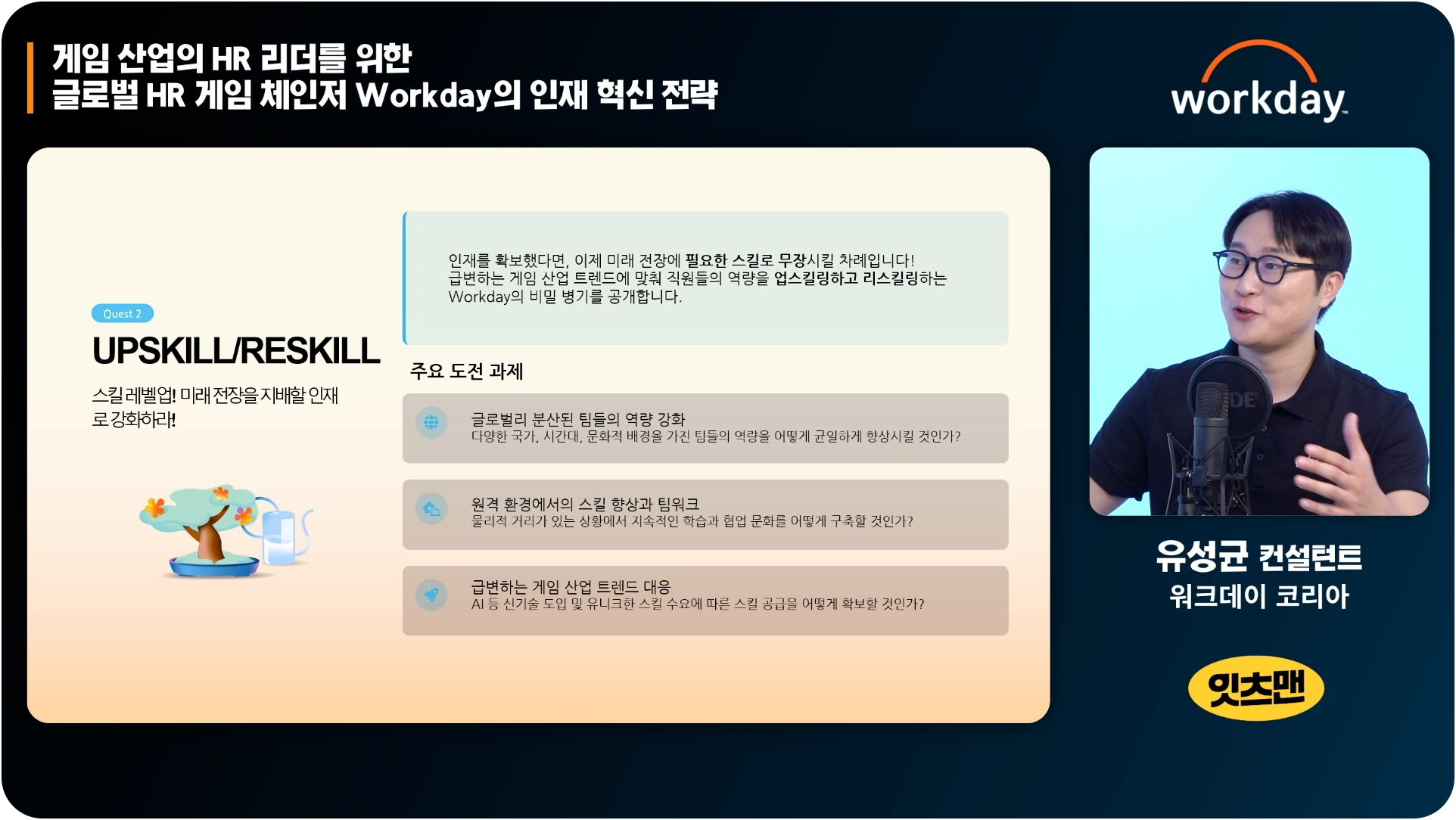 게임 산업의 HR 리더를 위한
글로벌 HR 게임 체인저 Workday의 인재 혁신 전략

workday

Quest 2
UPSKILL/RESKILL
스킬 레벨업! 미래 전장을 지배할 인재로 강화하라!

인재를 확보했다면, 이제 미래 전장에 필요한 스킬로 무장시킬 차례입니다!
급변하는 게임 산업 트렌드에 맞춰 직원들의 역량을 업스킬링하고 리스킬링하는 Workday의 비밀 병기를 공개합니다.

주요 도전 과제

글로벌리 분산된 팀들의 역량 강화
다양한 국가, 시간대, 문화적 배경을 가진 팀들의 역량을 어떻게 균일하게 향상시킬 것인가?

원격 환경에서의 스킬 향상과 팀워크
물리적 거리가 있는 상황에서 지속적인 학습과 협업 문화를 어떻게 구축할 것인가?

급변하는 게임 산업 트렌드 대응
AI 등 신기술 도입 및 유니크한 스킬 수요에 따른 스킬 공급을 어떻게 확보할 것인가?

유성균 컨설턴트
워크데이 코리아

잇츠맨